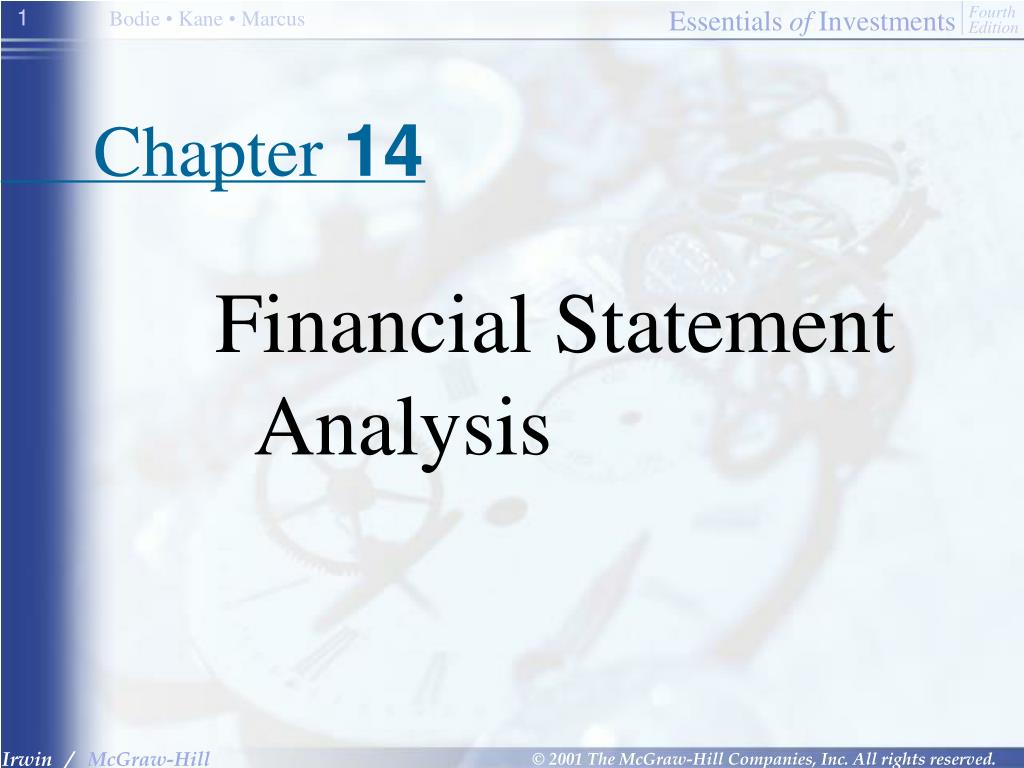 1 Bodie • Kane • Marcus

Essentials of Investments Fourth Edition

Chapter 14

Financial Statement Analysis

Irwin / McGraw-Hill

© 2001 The McGraw-Hill Companies, Inc. All rights reserved.